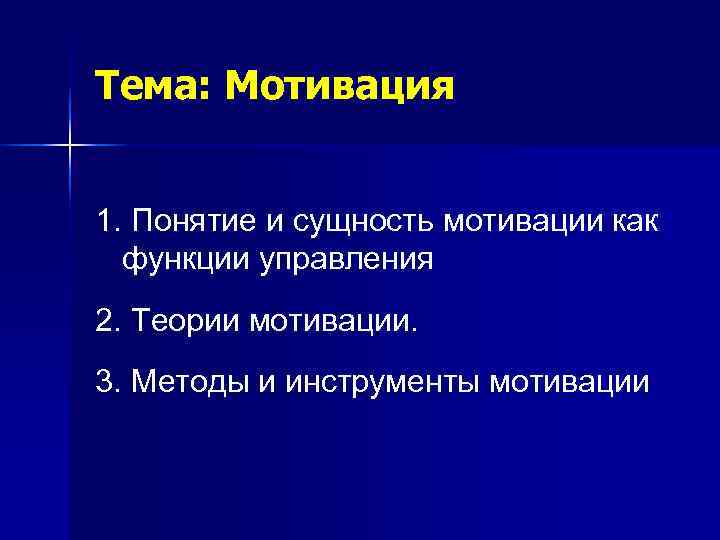 Тема: Мотивация

1. Понятие и сущность мотивации как функции управления

2. Теории мотивации.

3. Методы и инструменты мотивации